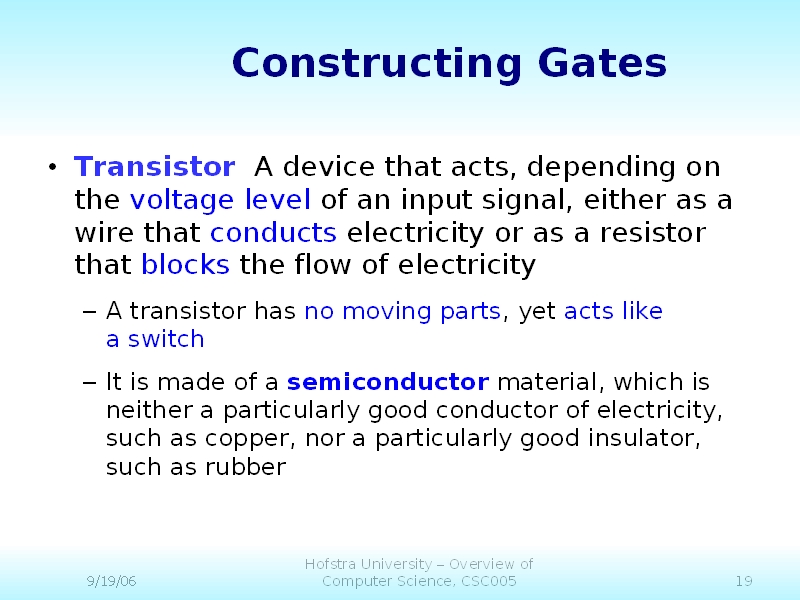 Constructing Gates

• Transistor A device that acts, depending on the voltage level of an input signal, either as a wire that conducts electricity or as a resistor that blocks the flow of electricity

– A transistor has no moving parts, yet acts like a switch

– It is made of a semiconductor material, which is neither a particularly good conductor of electricity, such as copper, nor a particularly good insulator, such as rubber

9/19/06

Hofstra University – Overview of Computer Science, CSC005

19